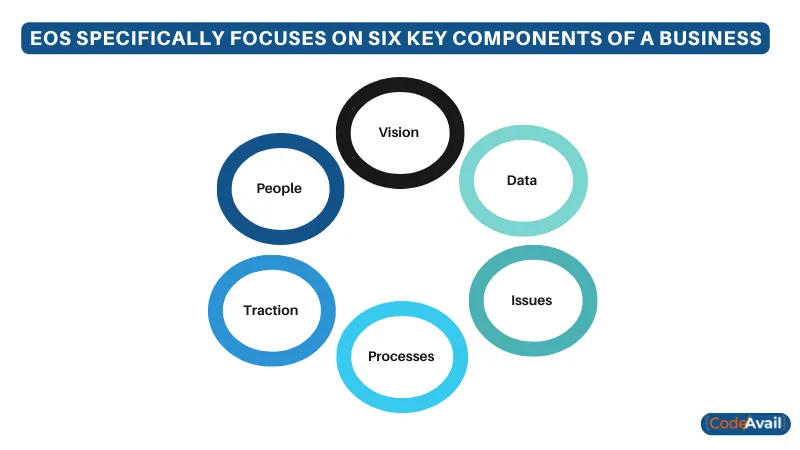 EOS SPECIFICALLY FOCUSES ON SIX KEY COMPONENTS OF A BUSINESS

Vision

Data

Issues

Processes

Traction

People

CodeAvail